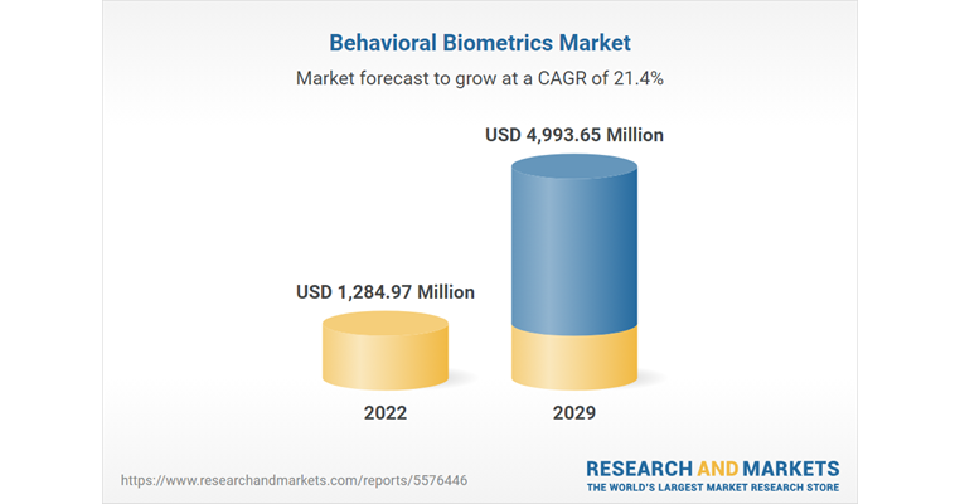 Behavioral Biometrics Market

Market forecast to grow at a CAGR of 21.4%

USD 4,993.65 Million

USD 1,284.97 Million

2022

2029

https://www.researchandmarkets.com/reports/5576446

RESEARCH AND MARKETS
THE WORLD'S LARGEST MARKET RESEARCH STORE